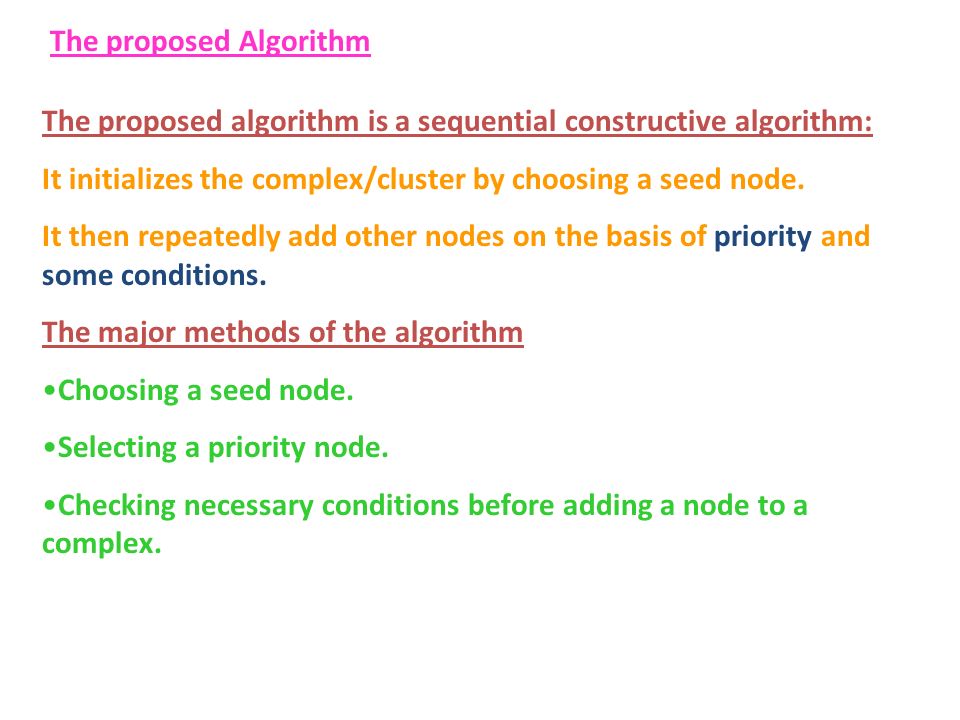 The proposed Algorithm

The proposed algorithm is a sequential constructive algorithm:

It initializes the complex/cluster by choosing a seed node.

It then repeatedly add other nodes on the basis of priority and some conditions.

The major methods of the algorithm

•Choosing a seed node.

•Selecting a priority node.

•Checking necessary conditions before adding a node to a complex.